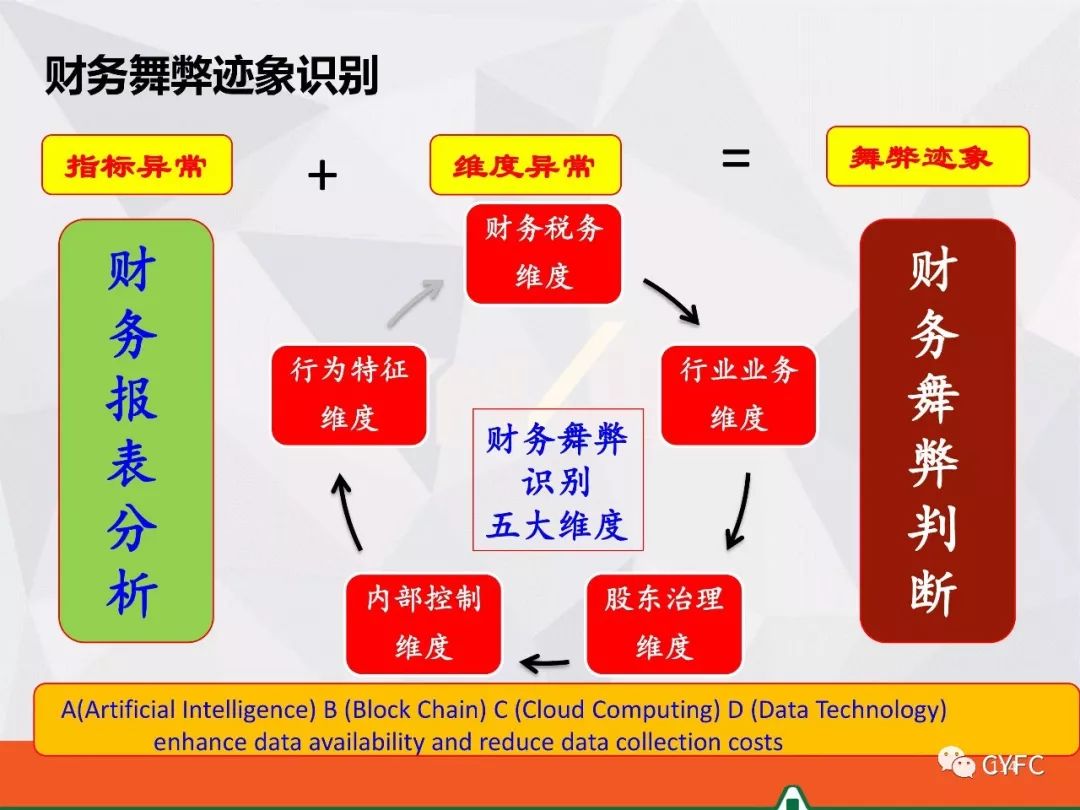 财务舞弊迹象识别

指标异常 + 维度异常 = 舞弊迹象

财务报表分析

财务税务维度

行业业务维度

股东治理维度

内部控制维度

行为特征维度

财务舞弊识别五大维度

财务舞弊判断

A(Artificial Intelligence) B (Block Chain) C (Cloud Computing) D (Data Technology) enhance data availability and reduce data collection costs

GYFC